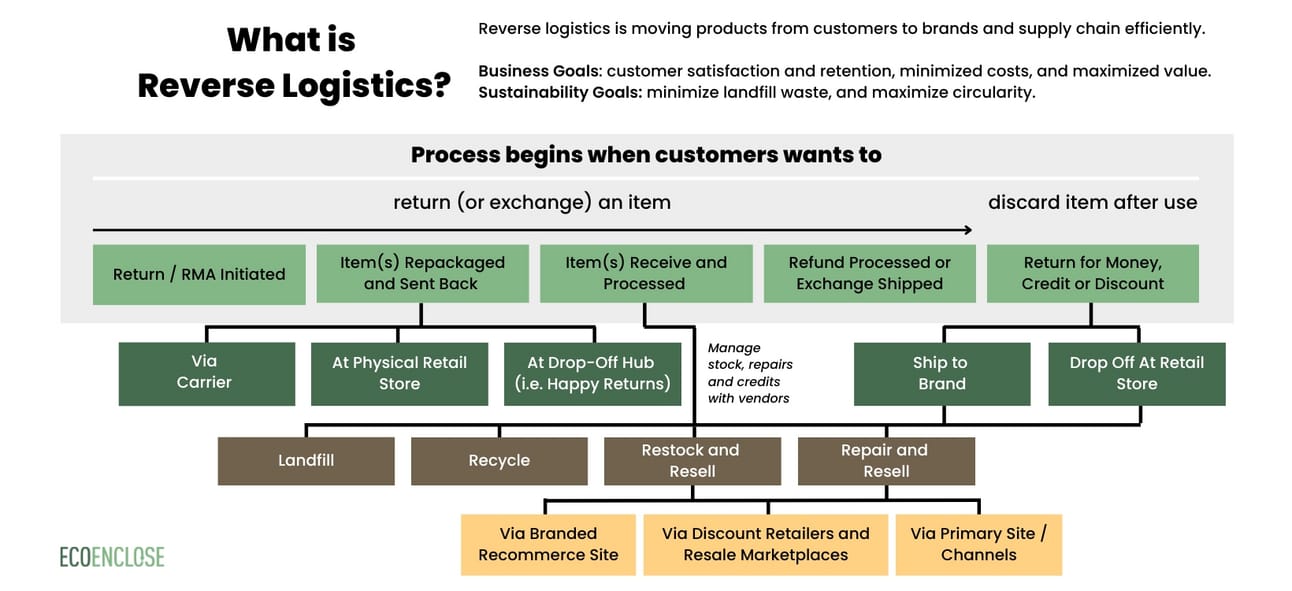 What is Reverse Logistics?

Reverse logistics is moving products from customers to brands and supply chain efficiently.

Business Goals: customer satisfaction and retention, minimized costs, and maximized value.
Sustainability Goals: minimize landfill waste, and maximize circularity.

Process begins when customers wants to

return (or exchange) an item

discard item after use

Return / RMA Initiated

Item(s) Repackaged and Sent Back

Item(s) Receive and Processed

Refund Processed or Exchange Shipped

Return for Money, Credit or Discount

Via Carrier

At Physical Retail Store

At Drop-Off Hub (i.e. Happy Returns)

Manage stock, repairs and credits with vendors

Ship to Brand

Drop Off At Retail Store

Landfill

Recycle

Restock and Resell

Repair and Resell

Via Branded Recommerce Site

Via Discount Retailers and Resale Marketplaces

Via Primary Site / Channels

ECOENCLOSE